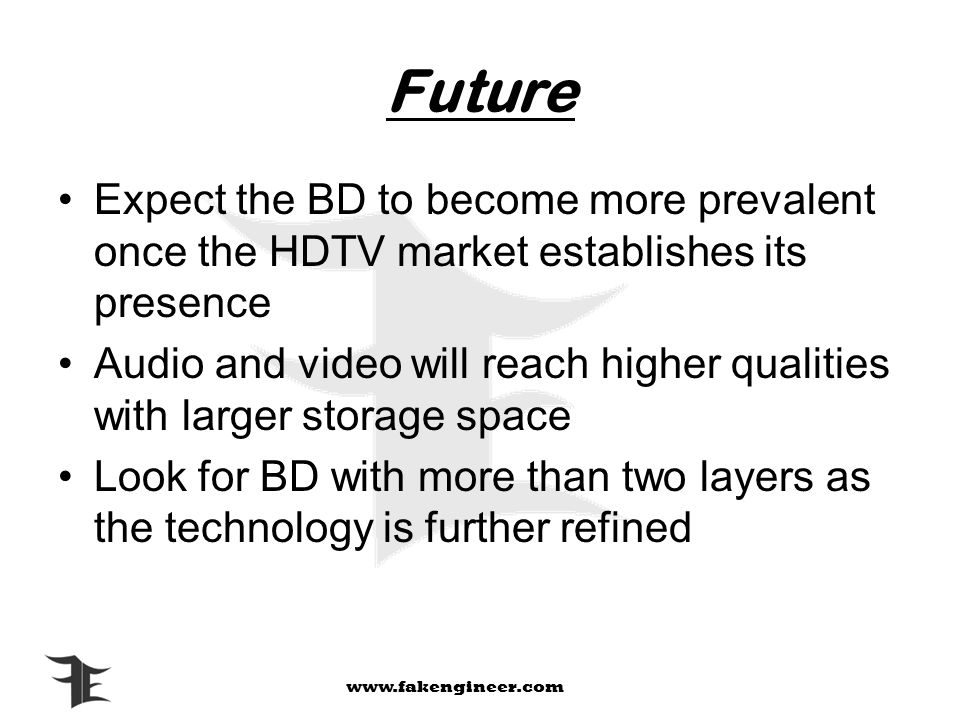 Future

• Expect the BD to become more prevalent once the HDTV market establishes its presence
• Audio and video will reach higher qualities with larger storage space
• Look for BD with more than two layers as the technology is further refined

www.fakengineer.com